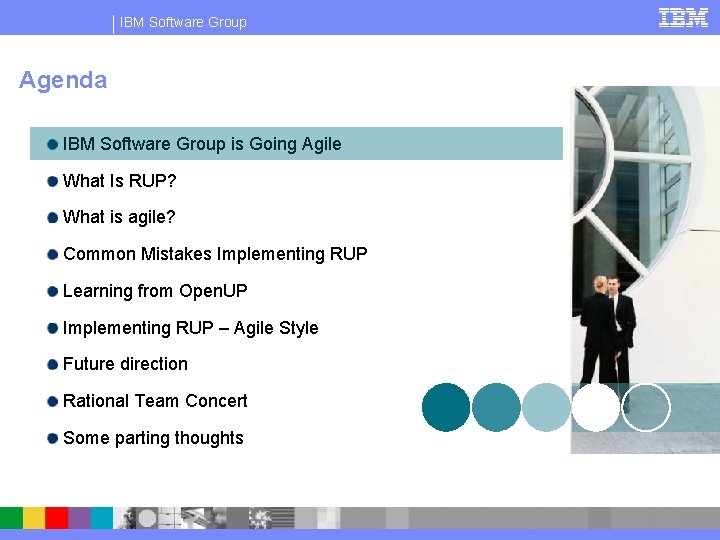 IBM Software Group

IBM

Agenda

IBM Software Group is Going Agile

What Is RUP?

What is agile?

Common Mistakes Implementing RUP

Learning from OpenUP

Implementing RUP – Agile Style

Future direction

Rational Team Concert

Some parting thoughts